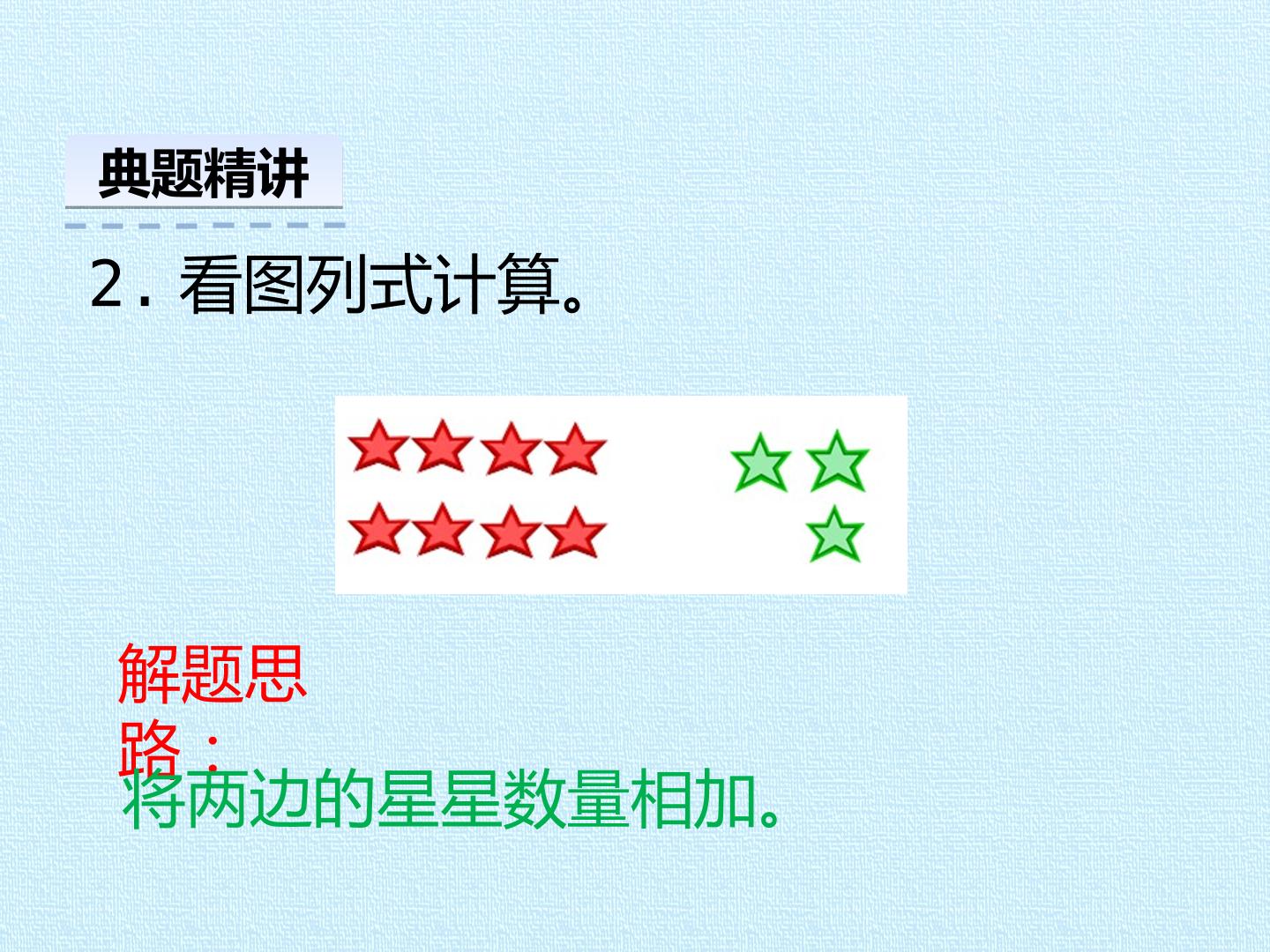 典题精讲

2. 看图列式计算。

解题思路：
将两边的星星数量相加。